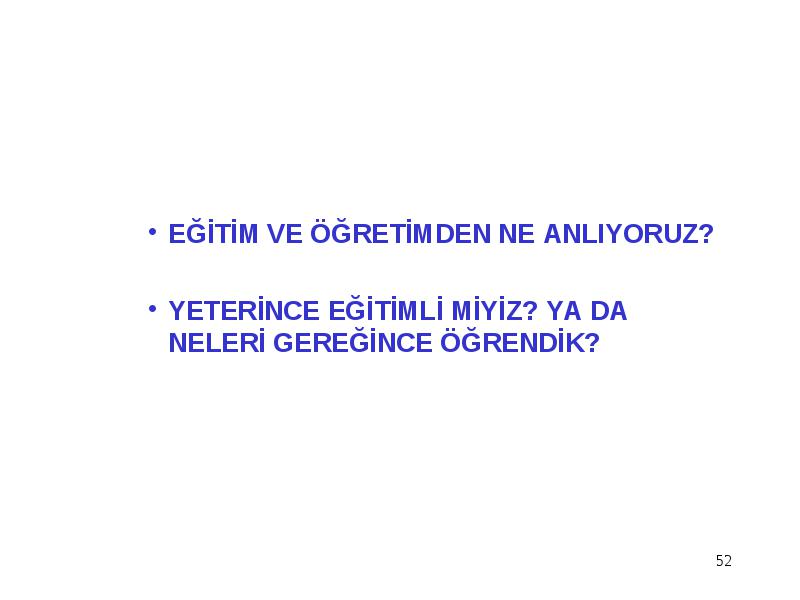 • EĞİTİM VE ÖĞRETİMDEN NE ANLIYORUZ?

• YETERİNCE EĞİTİMLİ MİYİZ? YA DA NELERİ GEREĞİNCE ÖĞRENDİK?

52